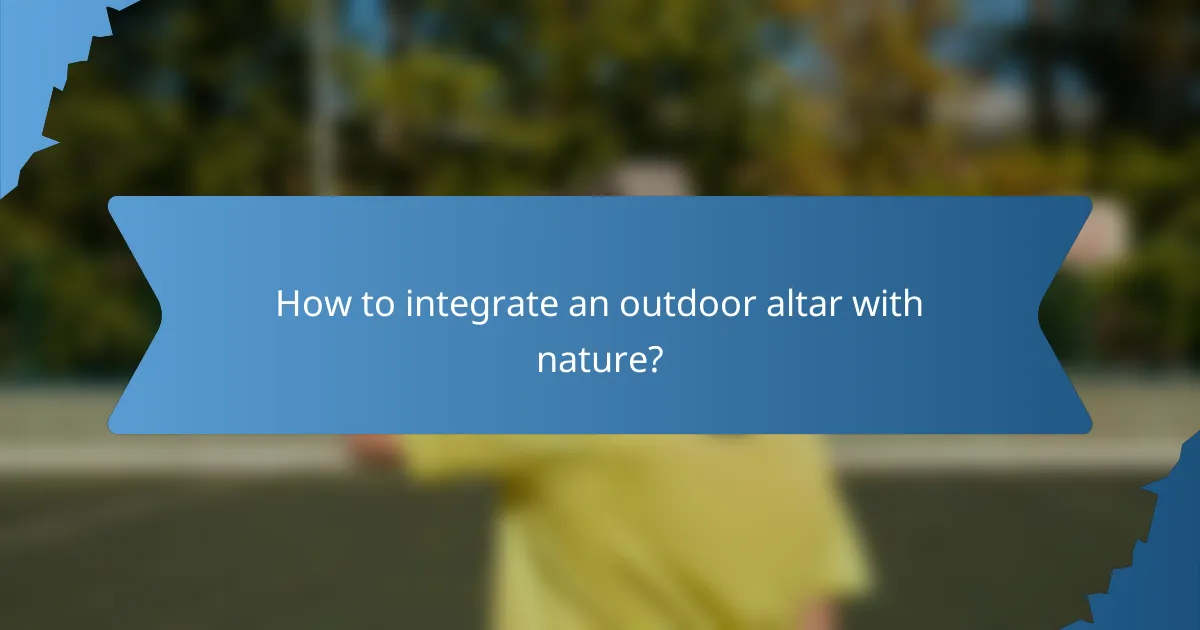 How to integrate an outdoor altar with nature?